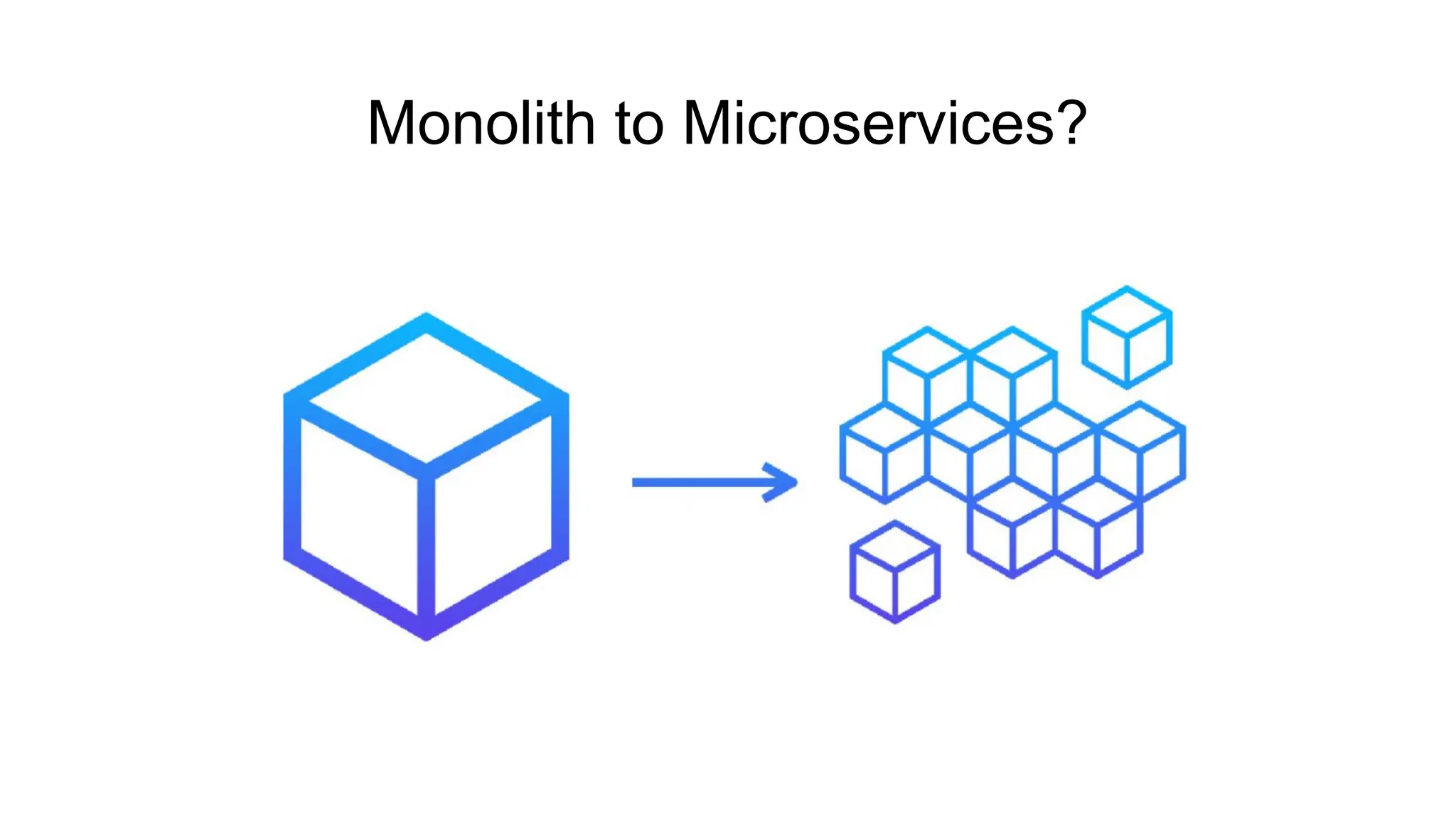 Monolith to Microservices?